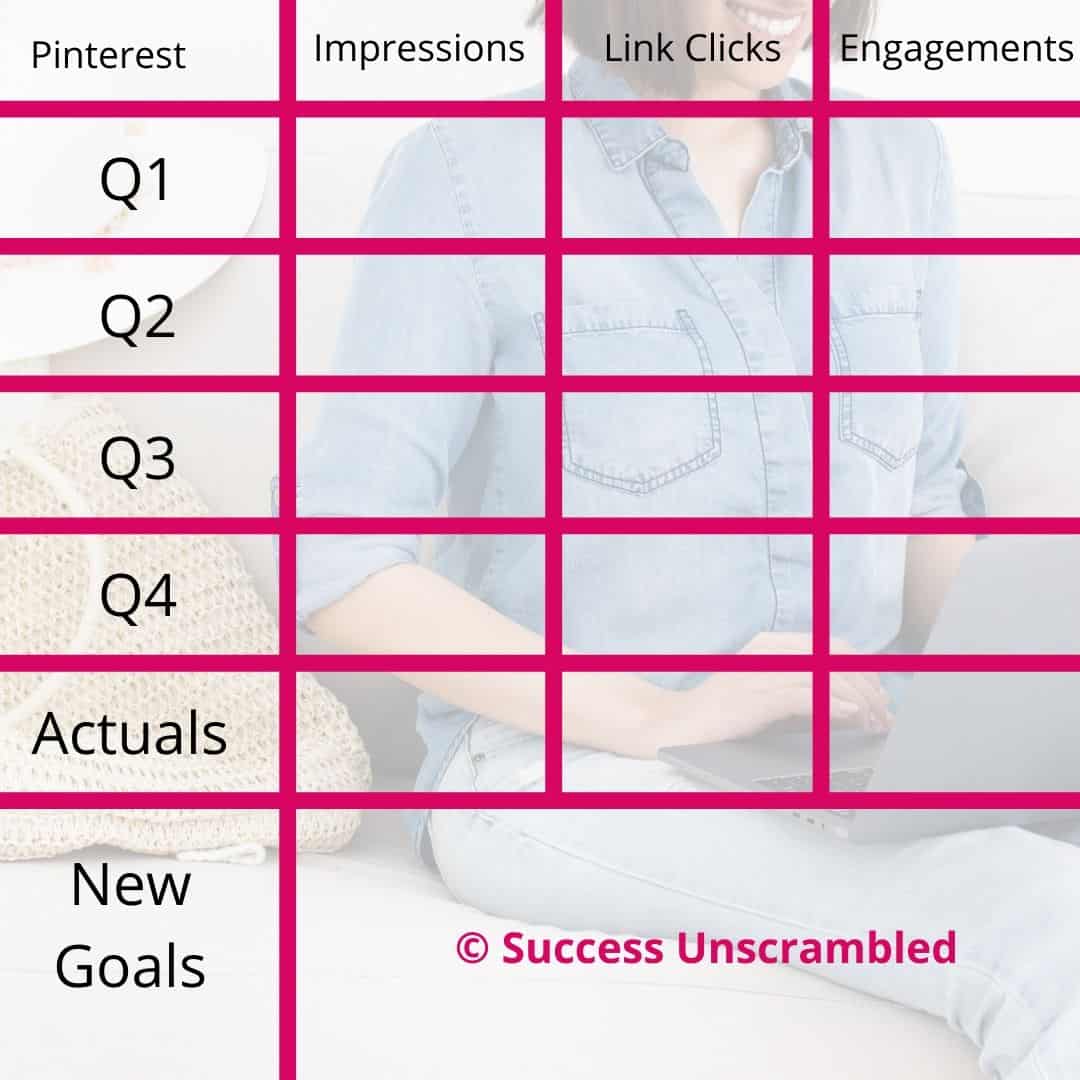 | Pinterest | Impressions | Link Clicks | Engagements |
|---|---|---|---|
| Q1 | | | |
| Q2 | | | |
| Q3 | | | |
| Q4 | | | |
| Actuals | | | |
| New Goals | © Success Unscrambled | | |